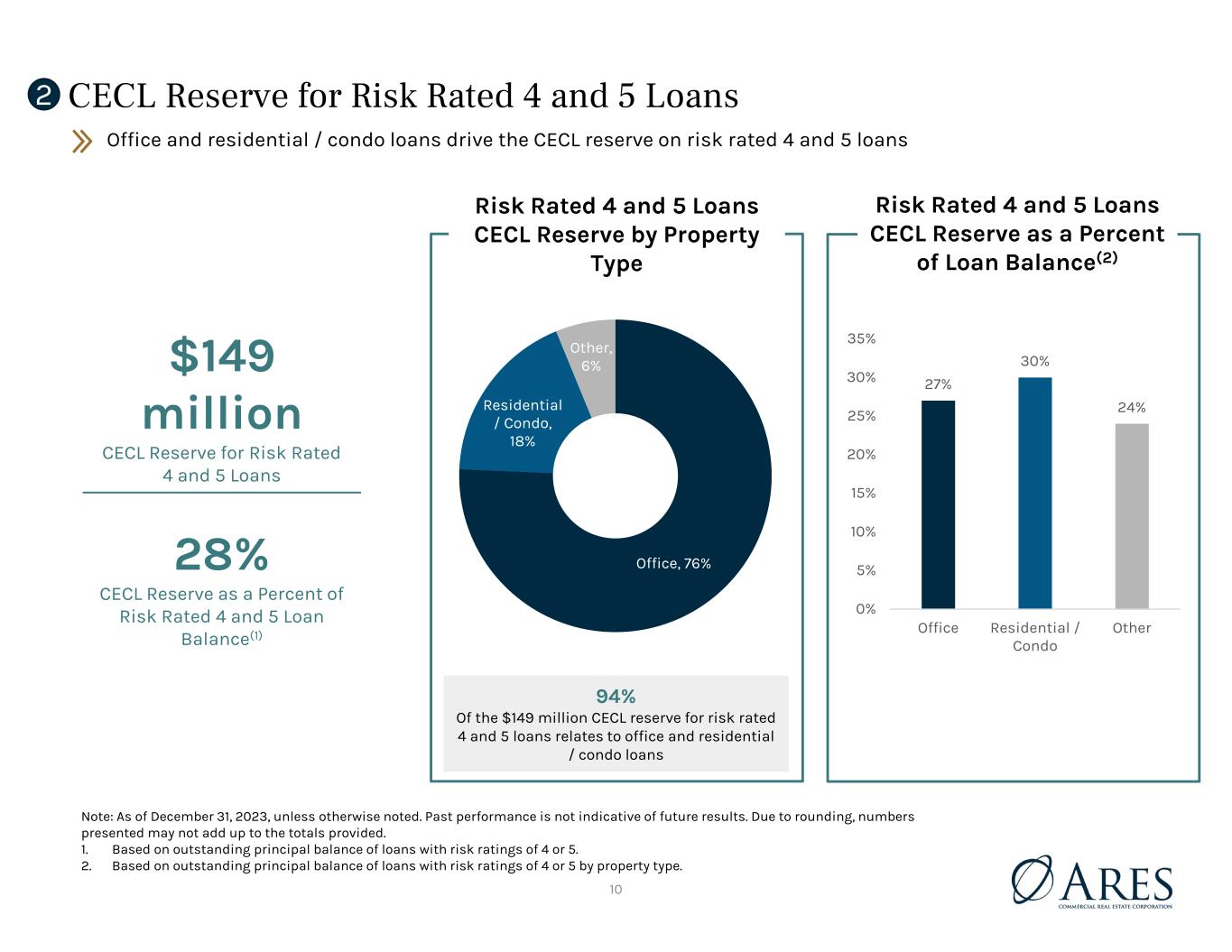 2 CECL Reserve for Risk Rated 4 and 5 Loans

Office and residential / condo loans drive the CECL reserve on risk rated 4 and 5 loans

$149 million
CECL Reserve for Risk Rated 4 and 5 Loans

28%
CECL Reserve as a Percent of Risk Rated 4 and 5 Loan Balance$^{(1)}$

Risk Rated 4 and 5 Loans CECL Reserve by Property Type

Other, 6%
Residential / Condo, 18%
Office, 76%

94%
Of the $149 million CECL reserve for risk rated 4 and 5 loans relates to office and residential / condo loans

Risk Rated 4 and 5 Loans CECL Reserve as a Percent of Loan Balance$^{(2)}$

35%
30%
25%
20%
15%
10%
5%
0%

27%
30%
24%

Office
Residential / Condo
Other

Note: As of December 31, 2023, unless otherwise noted. Past performance is not indicative of future results. Due to rounding, numbers presented may not add up to the totals provided.
1. Based on outstanding principal balance of loans with risk ratings of 4 or 5.
2. Based on outstanding principal balance of loans with risk ratings of 4 or 5 by property type.

10

ARES
COMMERCIAL REAL ESTATE CORPORATION